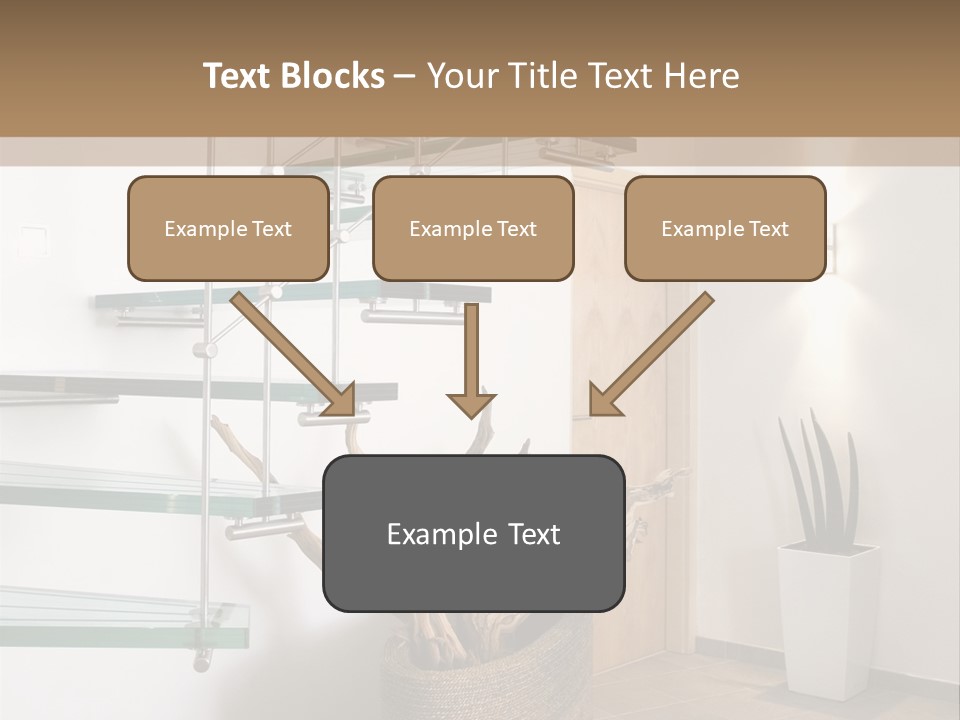 Text Blocks – Your Title Text Here

Example Text

Example Text

Example Text

Example Text